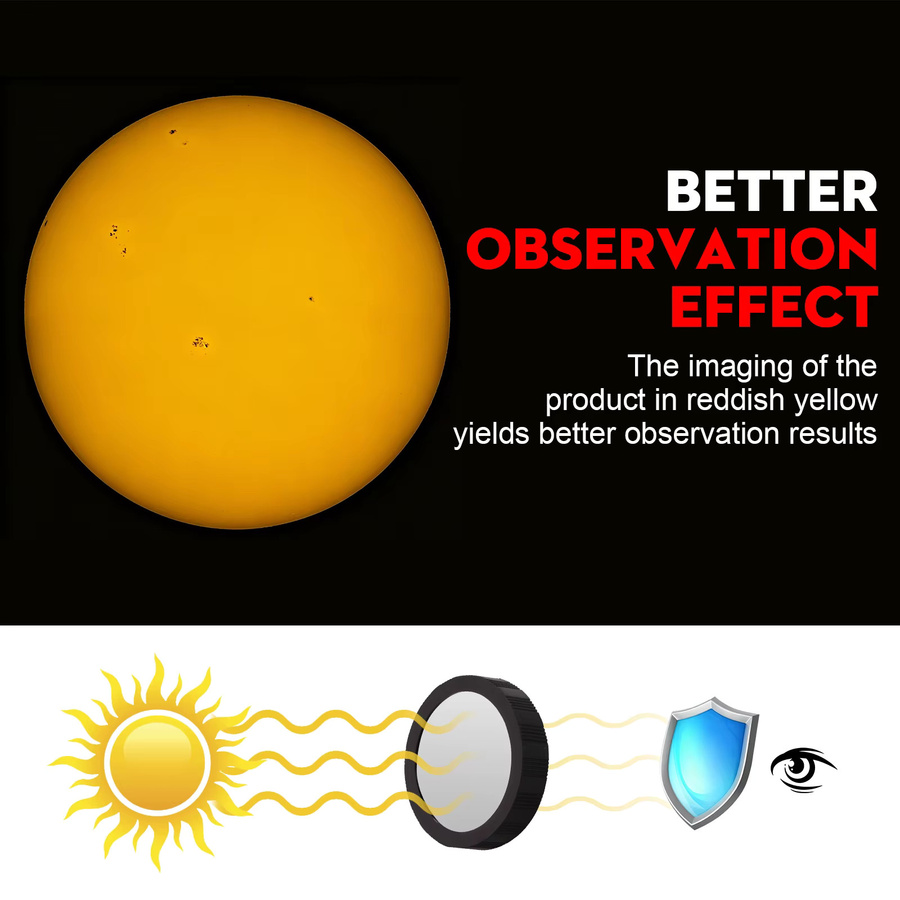 BETTER
OBSERVATION
EFFECT

The imaging of the product in reddish yellow yields better observation results